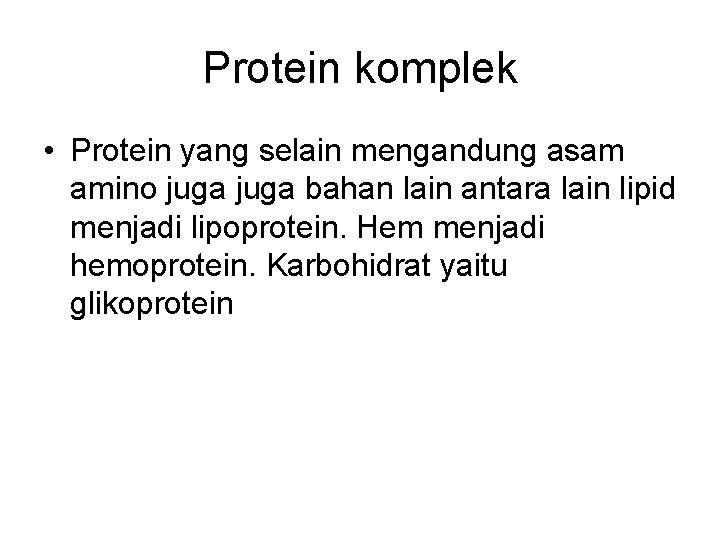 Protein komplek

• Protein yang selain mengandung asam amino juga juga bahan lain antara lain lipid menjadi lipoprotein. Hem menjadi hemoprotein. Karbohidrat yaitu glikoprotein